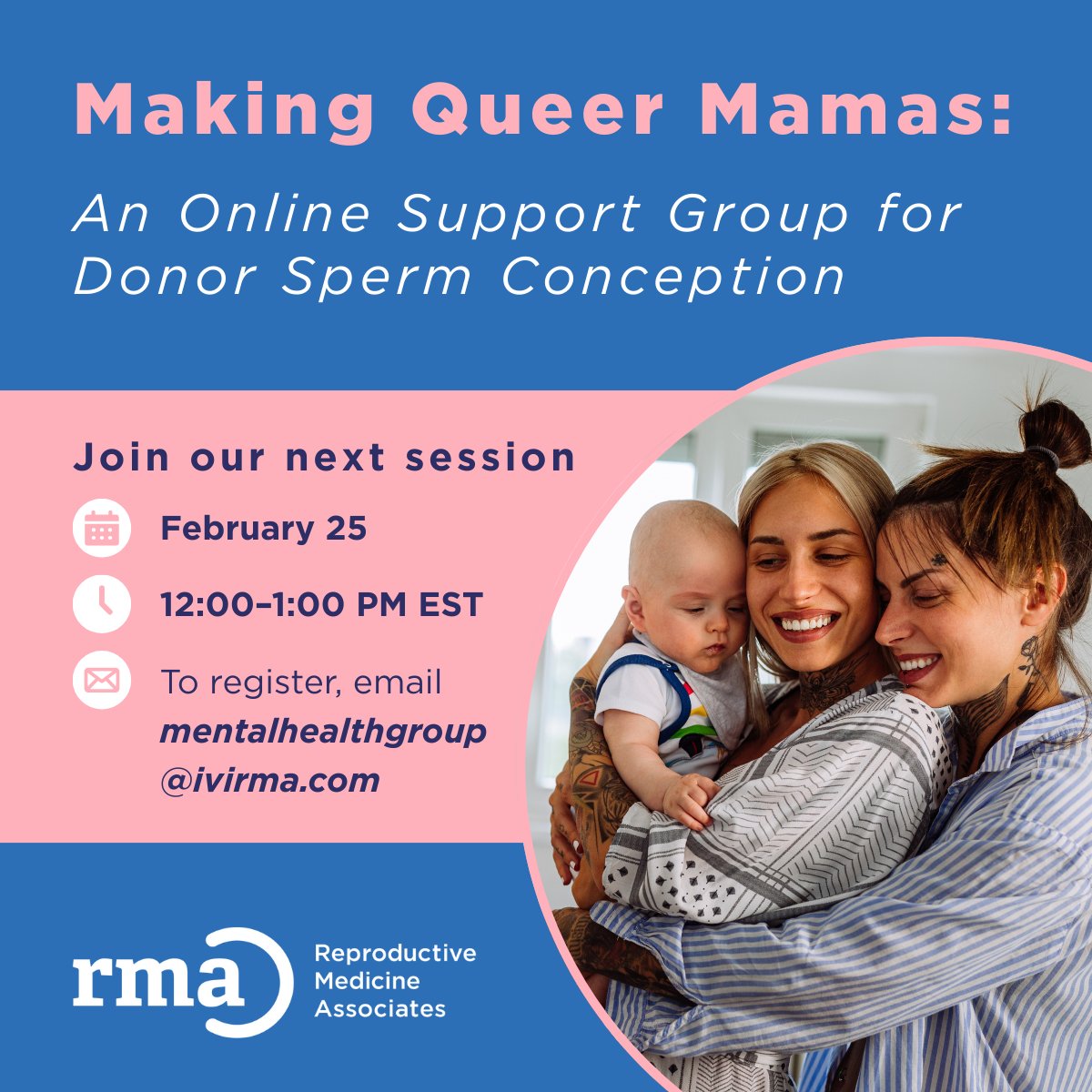 Making Queer Mamas:

An Online Support Group for Donor Sperm Conception

Join our next session

February 25

12:00–1:00 PM EST

To register, email mentalhealthgroup @ivirma.com

rma

Reproductive Medicine Associates